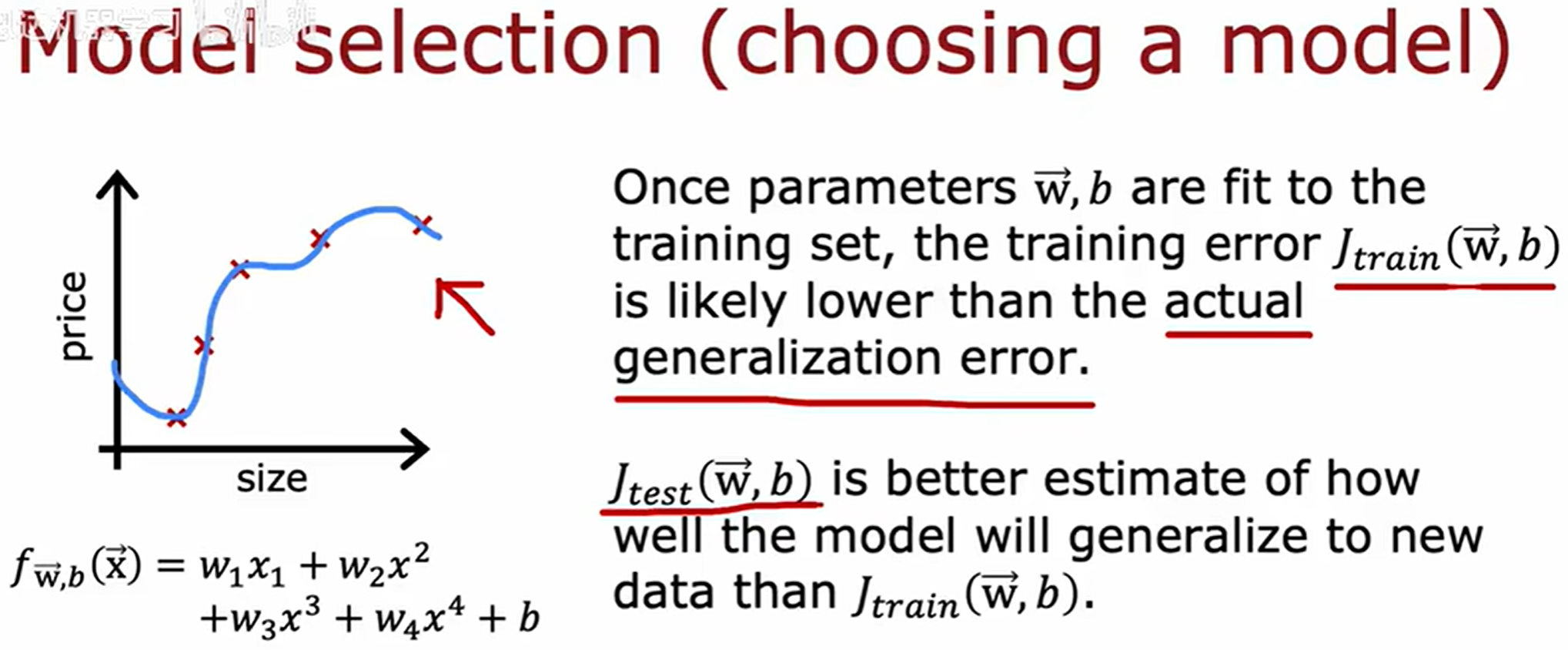 Model selection (choosing a model)

price

size

$f_{\vec{w},b}(\vec{x}) = w_1x_1 + w_2x^2 + w_3x^3 + w_4x^4 + b$

Once parameters $\vec{w}, b$ are fit to the training set, the training error $J_{train}(\vec{w}, b)$ is likely lower than the actual generalization error.

$J_{test}(\vec{w}, b)$ is better estimate of how well the model will generalize to new data than $J_{train}(\vec{w}, b)$.